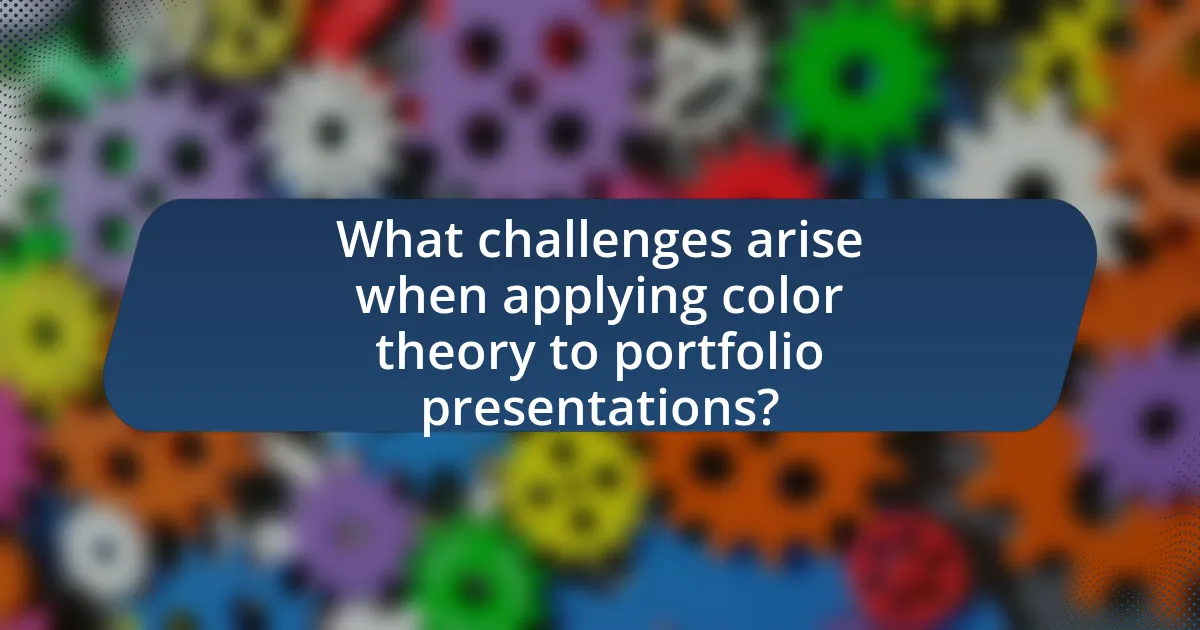 What challenges arise when applying color theory to portfolio presentations?